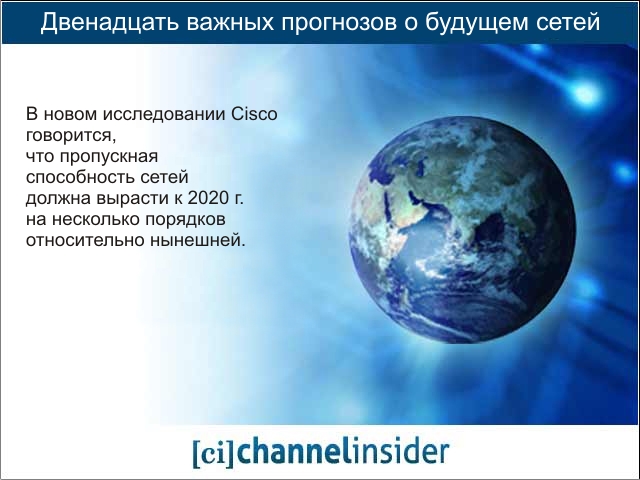 Двенадцать важных прогнозов о будущем сетей

В новом исследовании Cisco говорится, что пропускная способность сетей должна вырасти к 2020 г. на несколько порядков относительно нынешней.

[ci]channelinsider